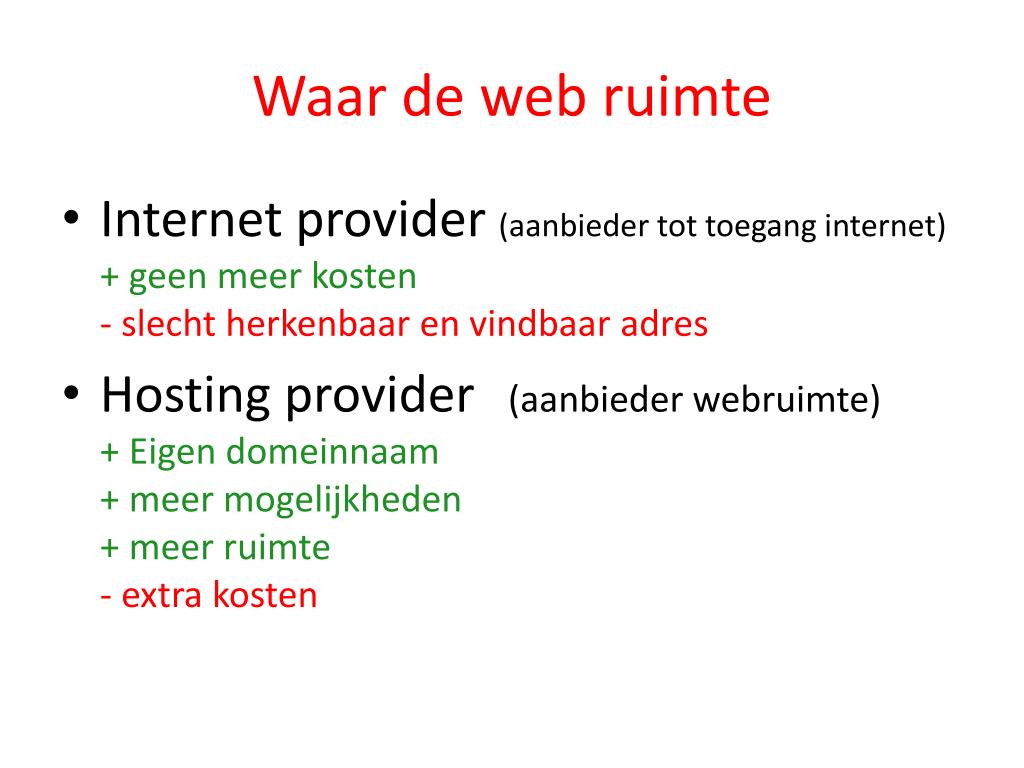 Waar de web ruimte

• Internet provider (aanbieder tot toegang internet)
+ geen meer kosten
- slecht herkenbaar en vindbaar adres

• Hosting provider (aanbieder webruimte)
+ Eigen domeinnaam
+ meer mogelijkheden
+ meer ruimte
- extra kosten